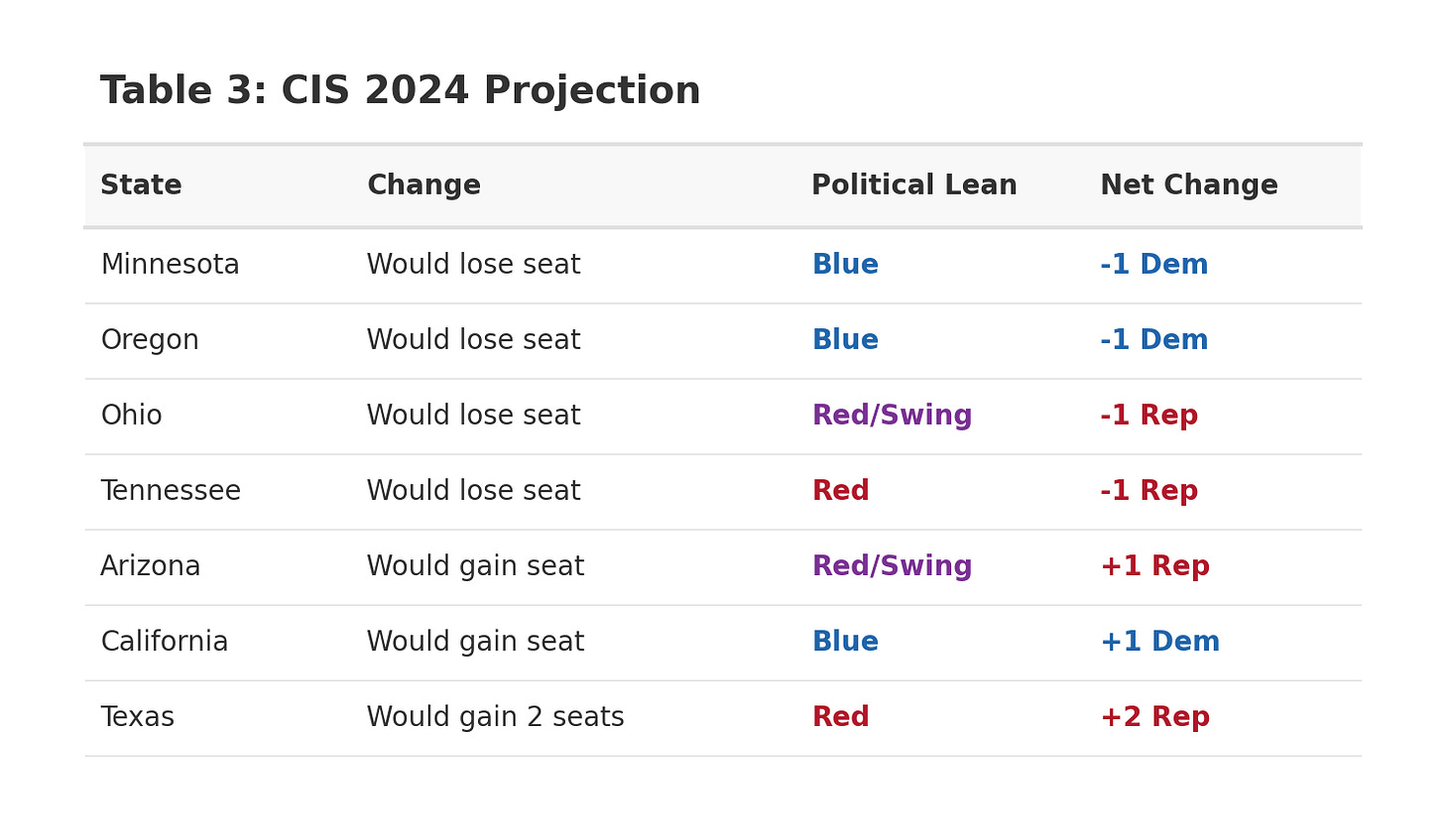 Table 3: CIS 2024 Projection

| State | Change | Political Lean | Net Change |
|---|---|---|---|
| Minnesota | Would lose seat | Blue | -1 Dem |
| Oregon | Would lose seat | Blue | -1 Dem |
| Ohio | Would lose seat | Red/Swing | -1 Rep |
| Tennessee | Would lose seat | Red | -1 Rep |
| Arizona | Would gain seat | Red/Swing | +1 Rep |
| California | Would gain seat | Blue | +1 Dem |
| Texas | Would gain 2 seats | Red | +2 Rep |